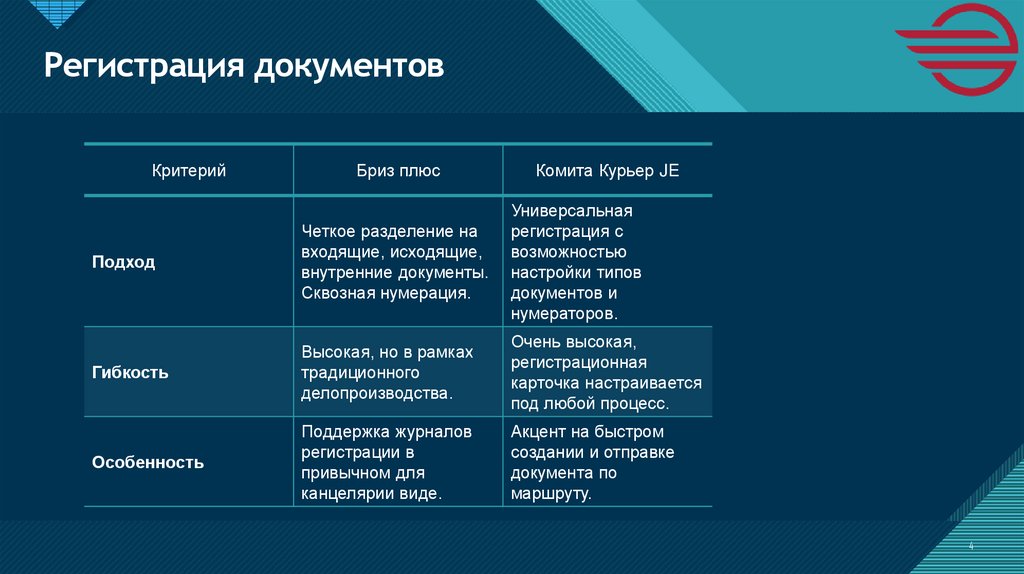 Регистрация документов

| Критерий | Бриз плюс | Комита Курьер JE |
|---|---|---|
| Подход | Четкое разделение на входящие, исходящие, внутренние документы. Сквозная нумерация. | Универсальная регистрация с возможностью настройки типов документов и нумераторов. |
| Гибкость | Высокая, но в рамках традиционного делопроизводства. | Очень высокая, регистрационная карточка настраивается под любой процесс. |
| Особенность | Поддержка журналов регистрации в привычном для канцелярии виде. | Акцент на быстром создании и отправке документа по маршруту. |

4